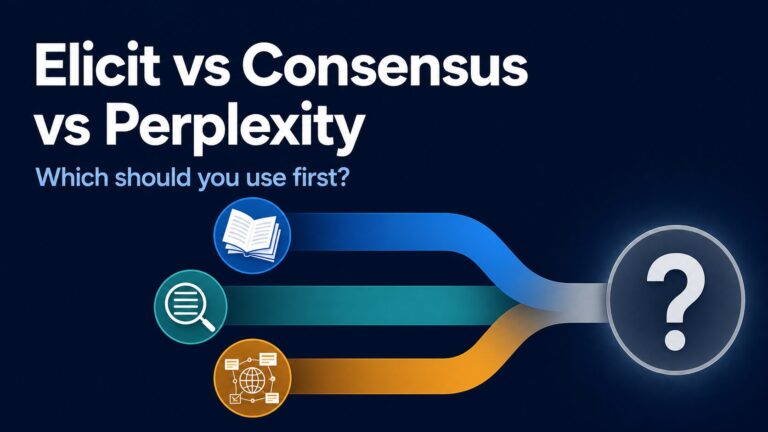 Elicit vs Consensus vs Perplexity

Which should you use first?

?